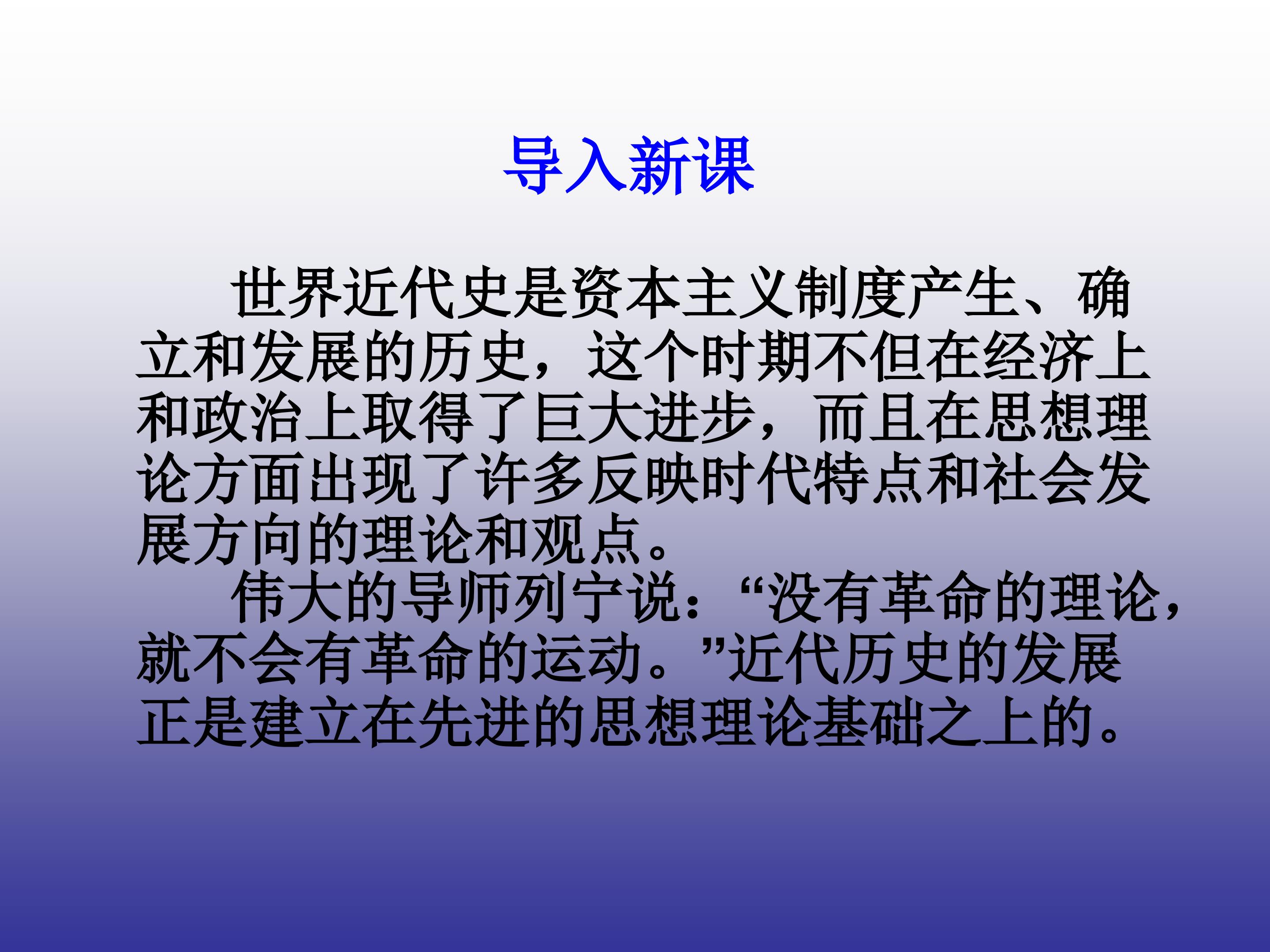 导入新课

世界近代史是资本主义制度产生、确立和发展的历史，这个时期不但在经济上和政治上取得了巨大进步，而且在思想理论方面出现了许多反映时代特点和社会发展方向的理论和观点。

伟大的导师列宁说：“没有革命的理论，就不会有革命的运动。”近代历史的发展正是建立在先进的思想理论基础之上的。